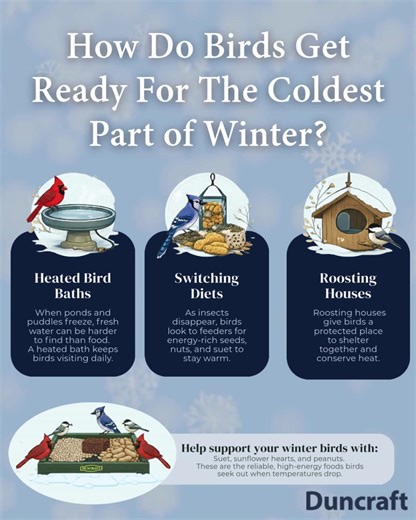 How Do Birds Get Ready For The Coldest Part of Winter?

Heated Bird Baths

When ponds and puddles freeze, fresh water can be harder to find than food. A heated bath keeps birds visiting daily.

Switching Diets

As insects disappear, birds look to feeders for energy-rich seeds, nuts, and suet to stay warm.

Roosting Houses

Roosting houses give birds a protected place to shelter together and conserve heat.

Help support your winter birds with:
Suet, sunflower hearts, and peanuts. These are the reliable, high-energy foods birds seek out when temperatures drop.

Duncraft